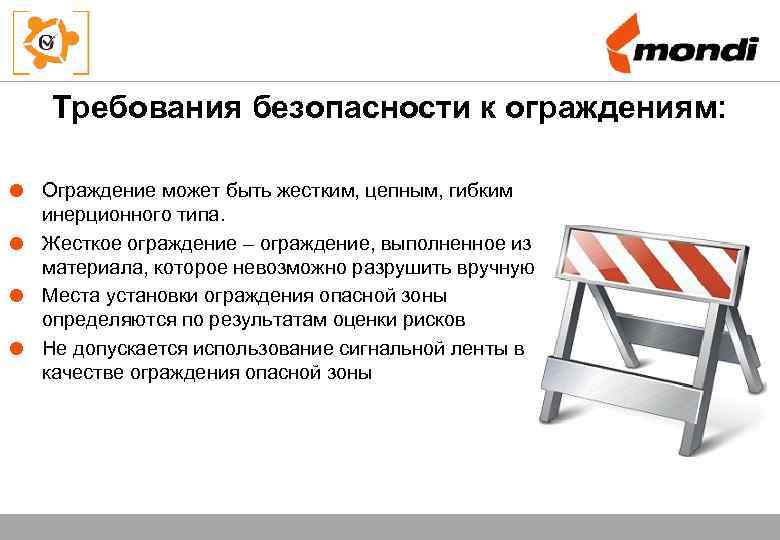 mondi

Требования безопасности к ограждениям:

Ограждение может быть жестким, цепным, гибким инерционного типа.

Жесткое ограждение – ограждение, выполненное из материала, которое невозможно разрушить вручную

Места установки ограждения опасной зоны определяются по результатам оценки рисков

Не допускается использование сигнальной ленты в качестве ограждения опасной зоны